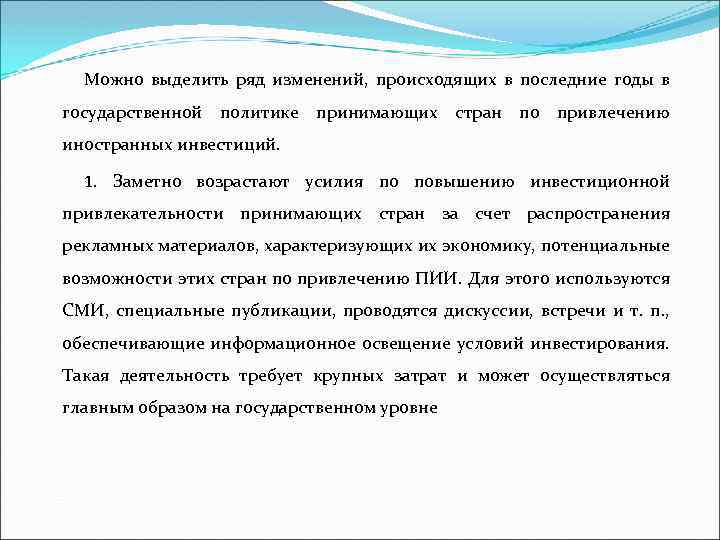 Можно выделить ряд изменений, происходящих в последние годы в государственной политике принимающих стран по привлечению иностранных инвестиций.

1. Заметно возрастают усилия по повышению инвестиционной привлекательности принимающих стран за счет распространения рекламных материалов, характеризующих их экономику, потенциальные возможности этих стран по привлечению ПИИ. Для этого используются СМИ, специальные публикации, проводятся дискуссии, встречи и т. п., обеспечивающие информационное освещение условий инвестирования. Такая деятельность требует крупных затрат и может осуществляться главным образом на государственном уровне